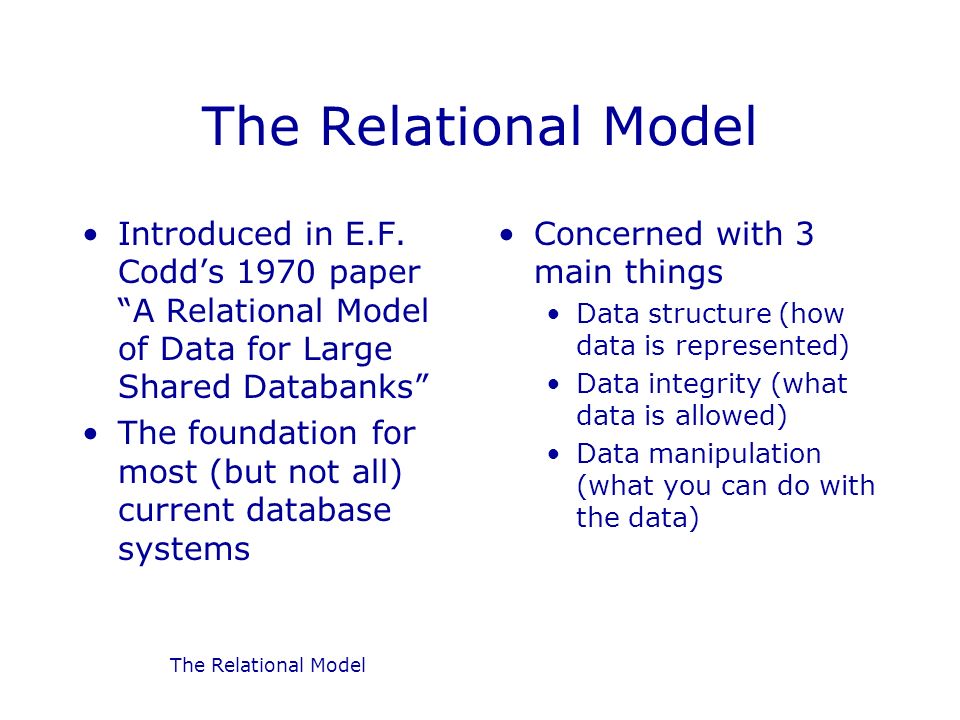 The Relational Model

• Introduced in E.F. Codd’s 1970 paper “A Relational Model of Data for Large Shared Databanks”
• The foundation for most (but not all) current database systems

• Concerned with 3 main things
  • Data structure (how data is represented)
  • Data integrity (what data is allowed)
  • Data manipulation (what you can do with the data)

The Relational Model